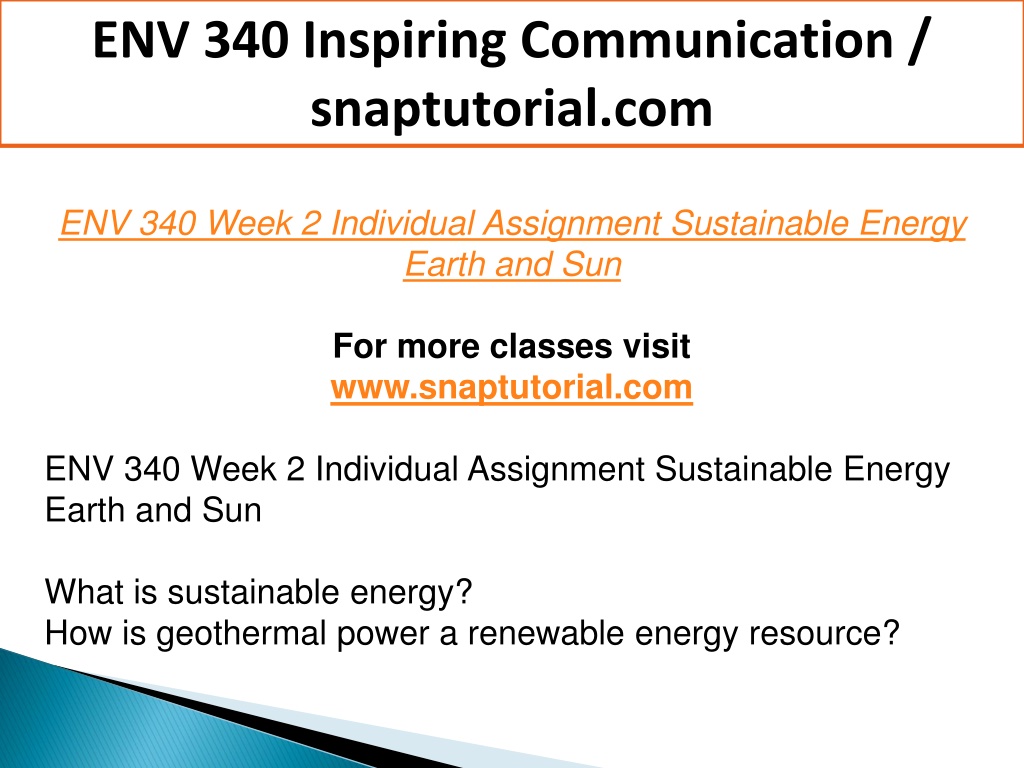 ENV 340 Inspiring Communication / snaptutorial.com

ENV 340 Week 2 Individual Assignment Sustainable Energy Earth and Sun

For more classes visit
www.snaptutorial.com

ENV 340 Week 2 Individual Assignment Sustainable Energy Earth and Sun

What is sustainable energy?
How is geothermal power a renewable energy resource?